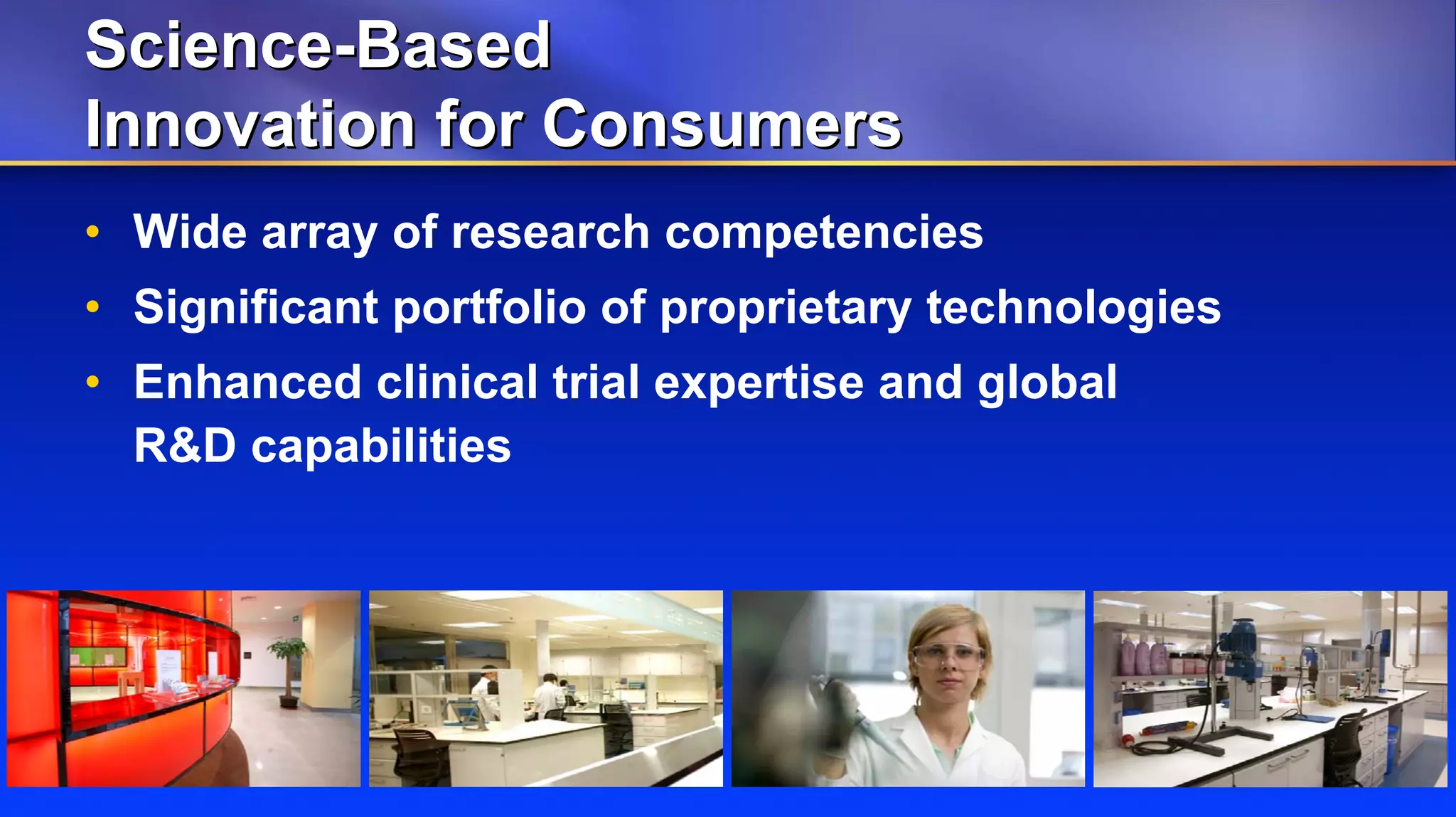 Science-Based
Innovation for Consumers

• Wide array of research competencies
• Significant portfolio of proprietary technologies
• Enhanced clinical trial expertise and global R&D capabilities